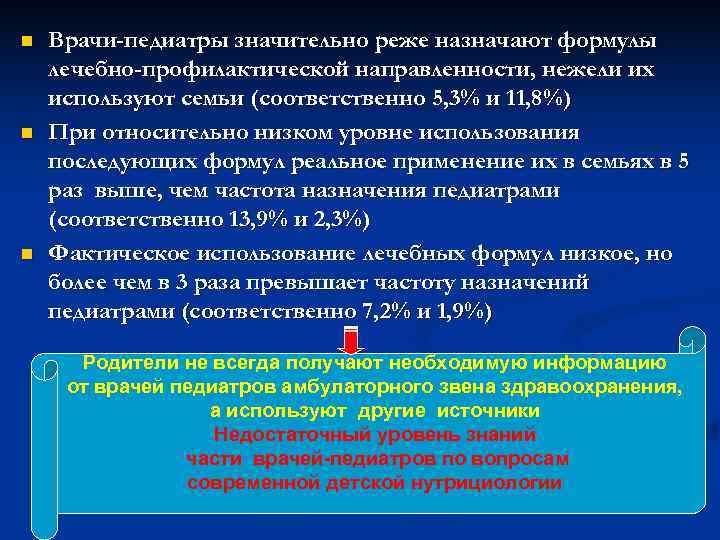 Врачи-педиатры значительно реже назначают формулы лечебно-профилактической направленности, нежели их используют семьи (соответственно 5,3% и 11,8%)

При относительно низком уровне использования последующих формул реальное применение их в семьях в 5 раз выше, чем частота назначения педиатрами (соответственно 13,9% и 2,3%)

Фактическое использование лечебных формул низкое, но более чем в 3 раза превышает частоту назначений педиатрами (соответственно 7,2% и 1,9%)

Родители не всегда получают необходимую информацию от врачей педиатров амбулаторного звена здравоохранения, а используют другие источники

Недостаточный уровень знаний части врачей-педиатров по вопросам современной детской нутрициологии